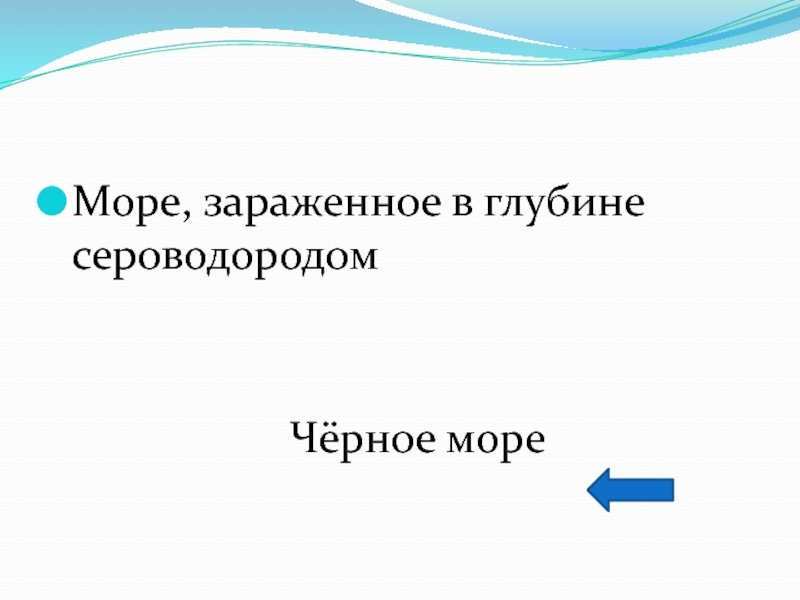 Море, зараженное в глубине сероводородом

Чёрное море